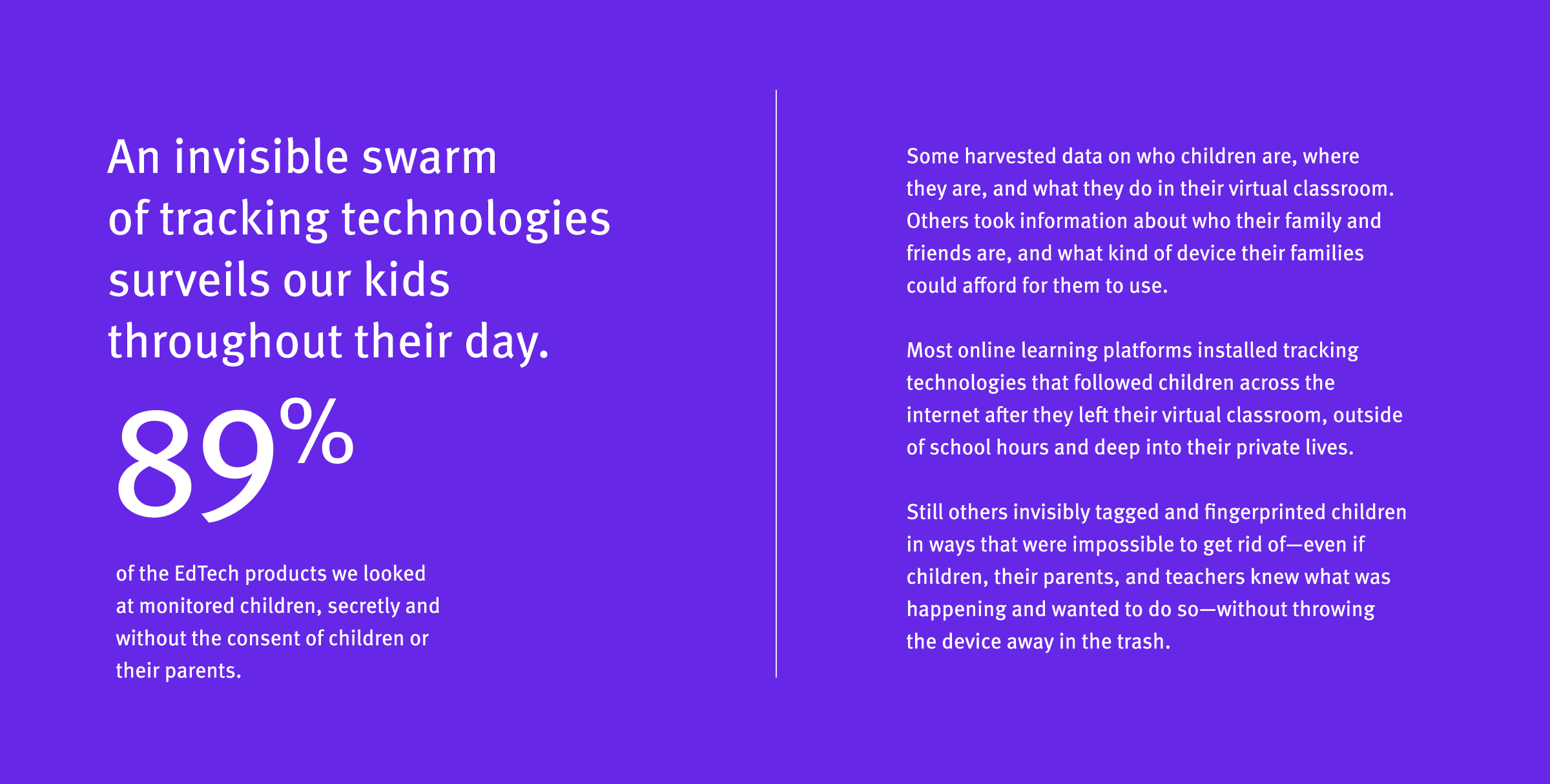 An invisible swarm of tracking technologies surveils our kids throughout their day.

89%

of the EdTech products we looked at monitored children, secretly and without the consent of children or their parents.

Some harvested data on who children are, where they are, and what they do in their virtual classroom. Others took information about who their family and friends are, and what kind of device their families could afford for them to use.

Most online learning platforms installed tracking technologies that followed children across the internet after they left their virtual classroom, outside of school hours and deep into their private lives.

Still others invisibly tagged and fingerprinted children in ways that were impossible to get rid of—even if children, their parents, and teachers knew what was happening and wanted to do so—without throwing the device away in the trash.